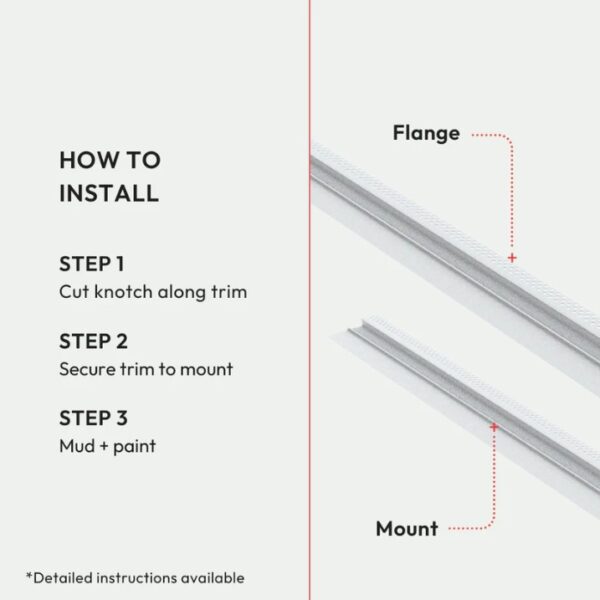 HOW TO INSTALL

STEP 1
Cut knotch along trim

STEP 2
Secure trim to mount

STEP 3
Mud + paint

*Detailed instructions available

Flange

Mount